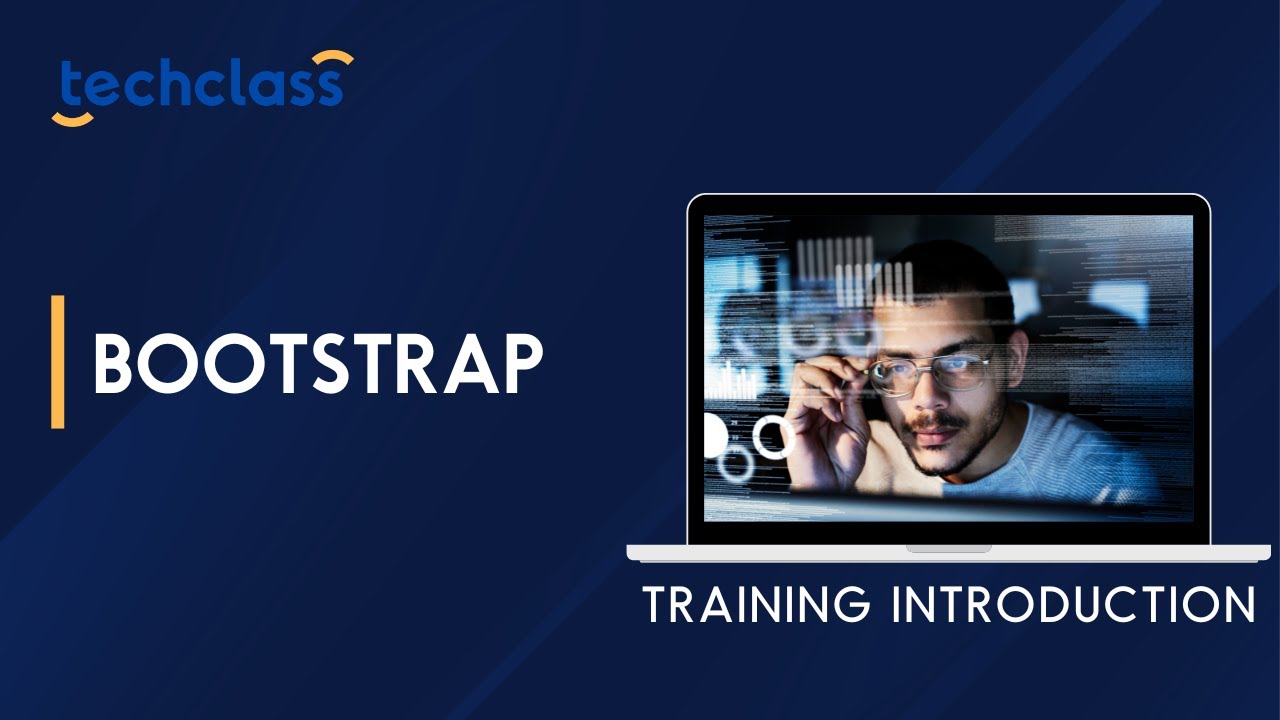 techclass

BOOTSTRAP

TRAINING INTRODUCTION